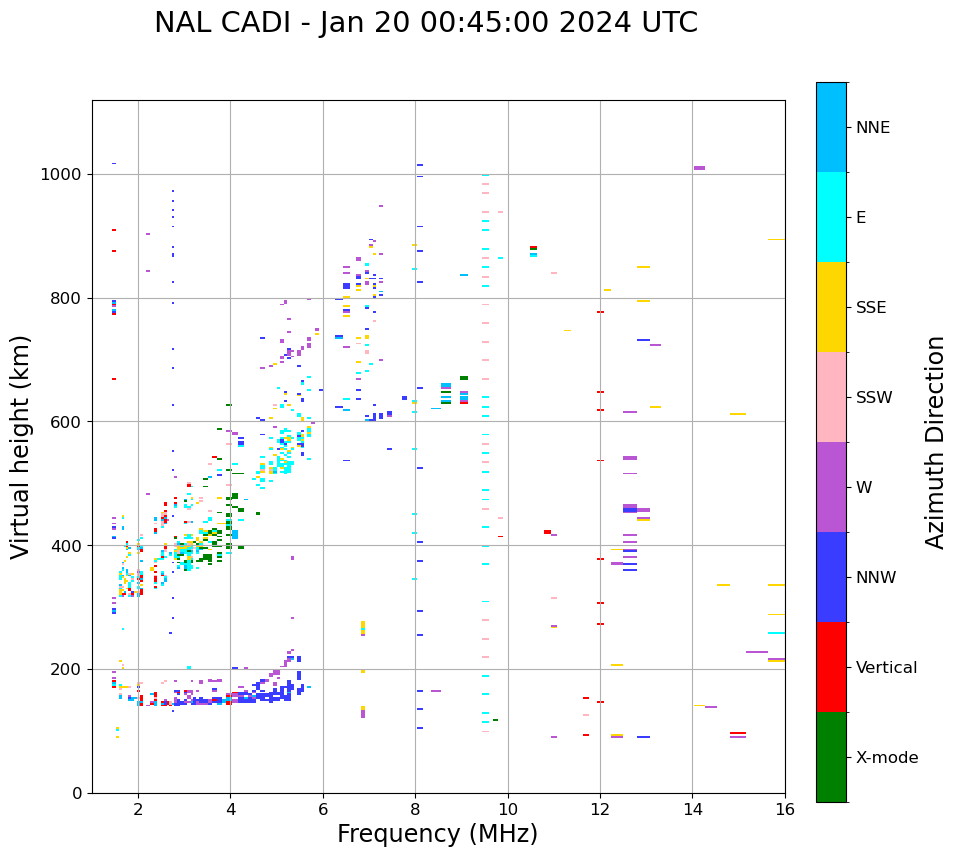 NAL CADI - Jan 20 00:45:00 2024 UTC

Virtual height (km)

1000
800
600
400
200
0

2
4
6
8
10
12
14
16

Frequency (MHz)

NNE
E
SSE
SSW
W
NNW
Vertical
X-mode

Azimuth Direction